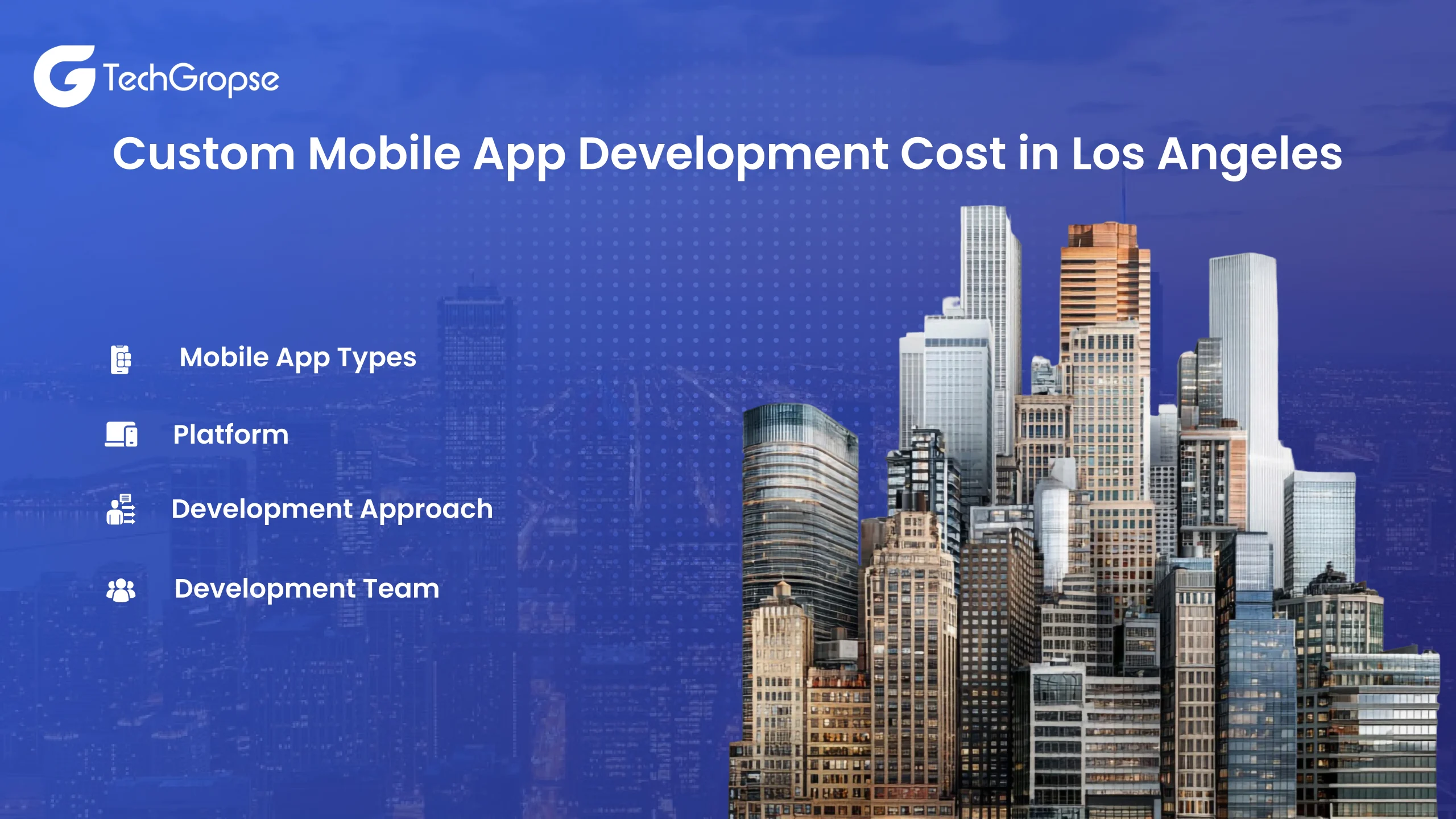 TechGropse

Custom Mobile App Development Cost in Los Angeles

Mobile App Types

Platform

Development Approach

Development Team